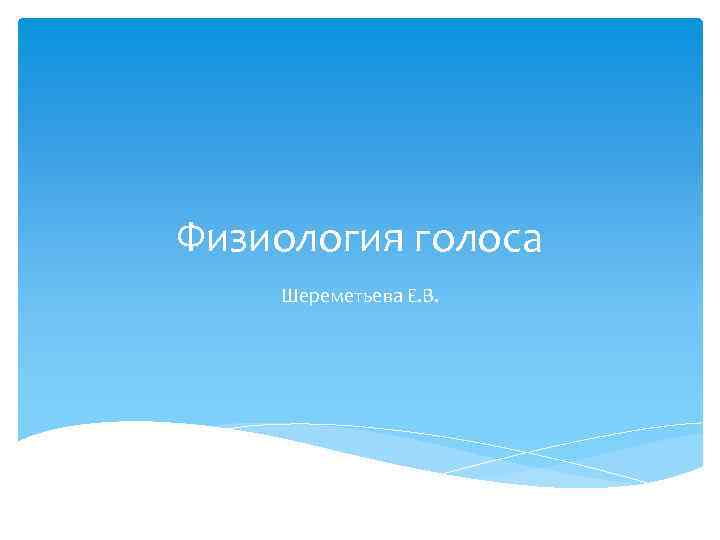 Физиология голоса

Шереметьева Е.В.